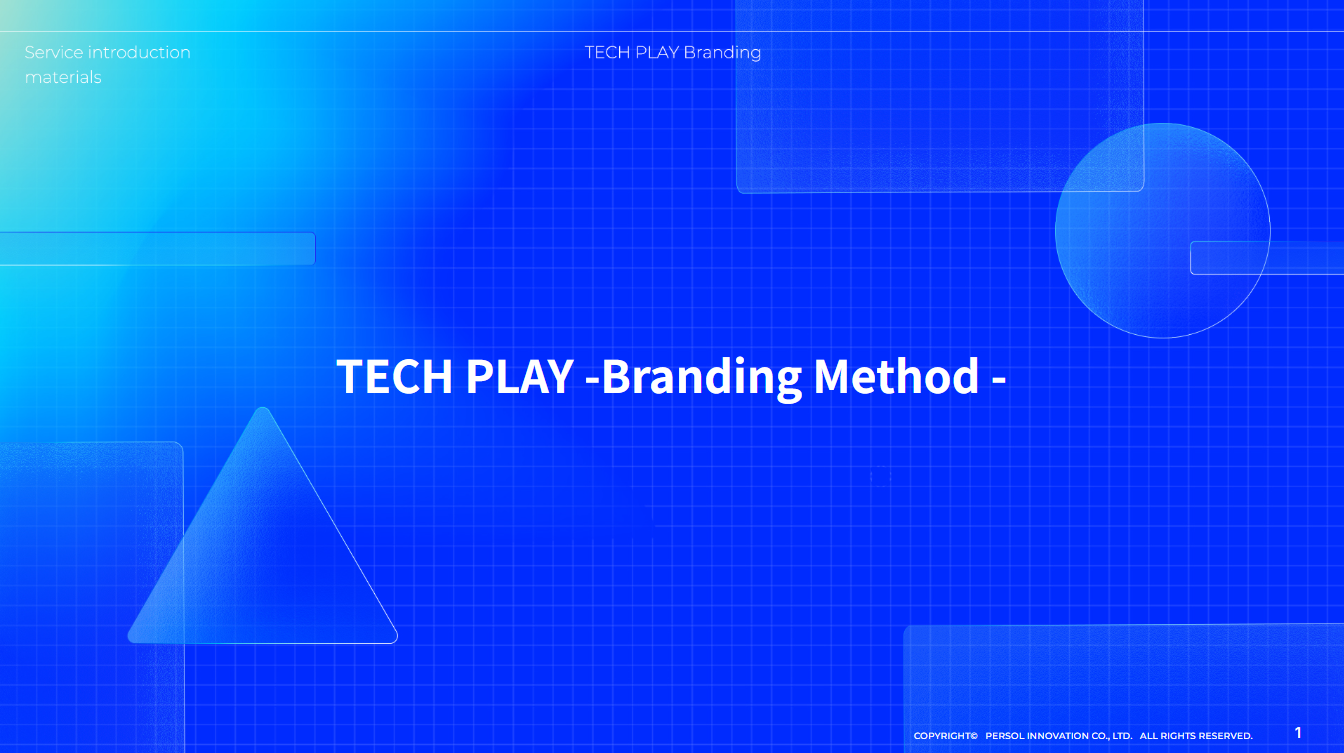 Service introduction materials

TECH PLAY Branding

TECH PLAY -Branding Method -

COPYRIGHT© PERSOL INNOVATION CO., LTD. ALL RIGHTS RESERVED.

1